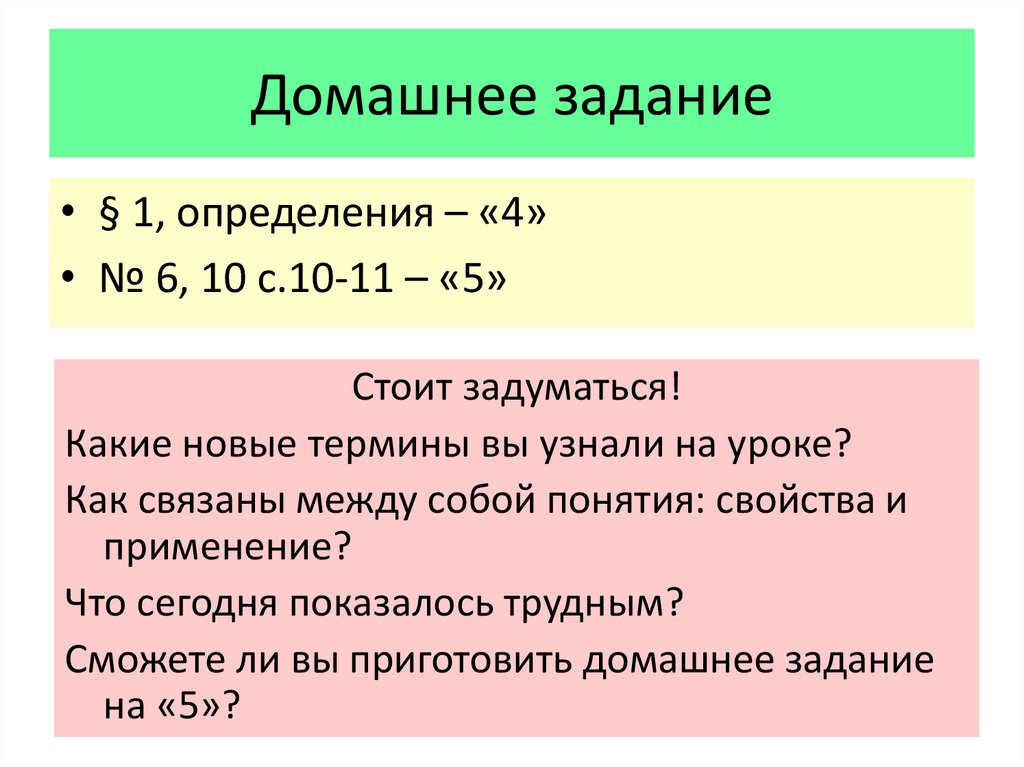 Домашнее задание

• § 1, определения – «4»
• № 6, 10 с.10-11 – «5»

Стоит задуматься!

Какие новые термины вы узнали на уроке?

Как связаны между собой понятия: свойства и применение?

Что сегодня показалось трудным?

Сможете ли вы приготовить домашнее задание на «5»?